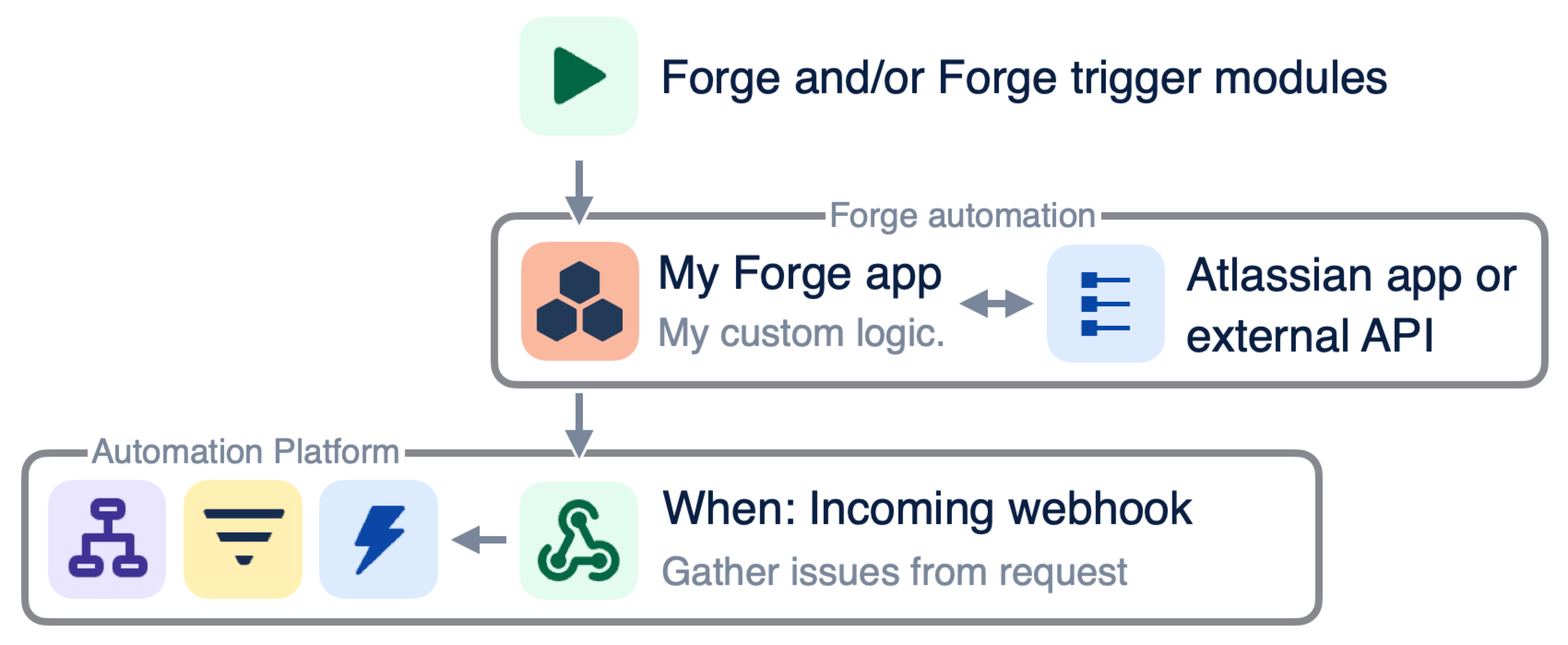 Forge and/or Forge trigger modules

Forge automation

My Forge app
My custom logic.

Atlassian app or external API

Automation Platform

When: Incoming webhook
Gather issues from request